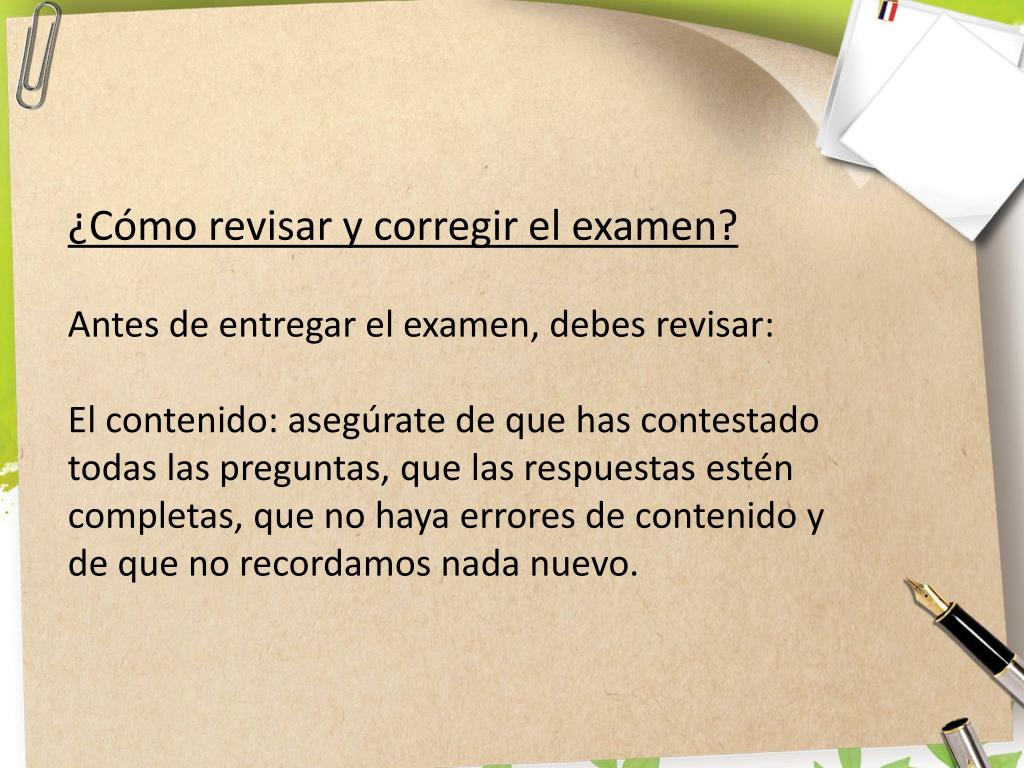 ¿Cómo revisar y corregir el examen?

Antes de entregar el examen, debes revisar:

El contenido: asegúrate de que has contestado todas las preguntas, que las respuestas estén completas, que no haya errores de contenido y de que no recordamos nada nuevo.